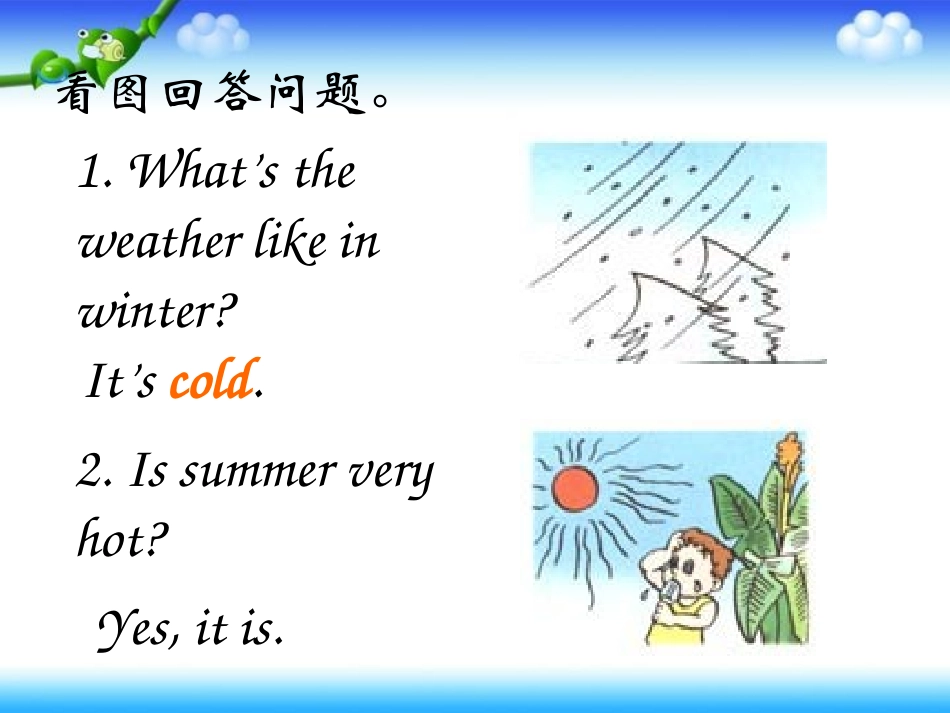 看图回答问题。

1. What's the weather like in winter?

It's cold.

2. Is summer very hot?

Yes, it is.